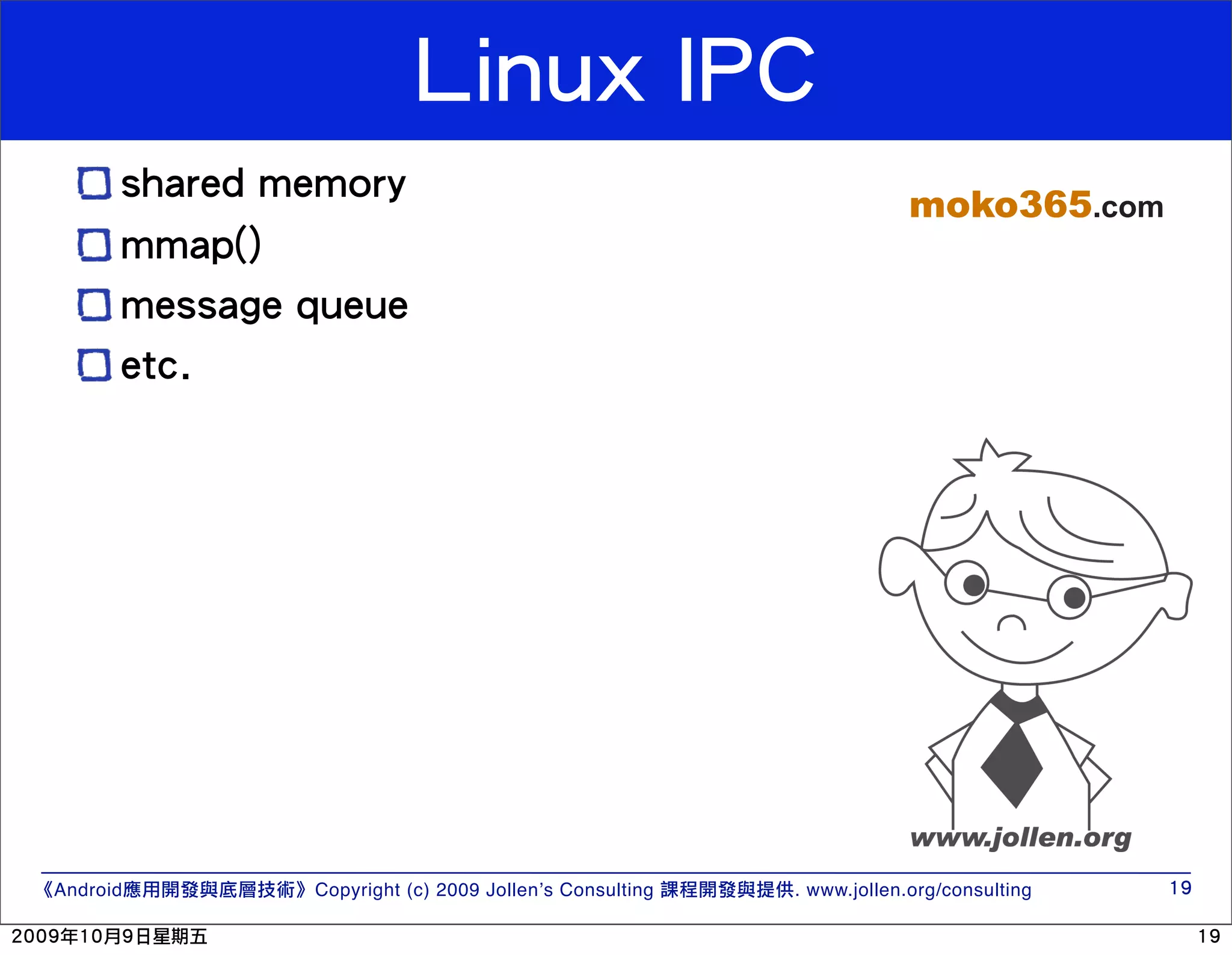 Linux IPC

shared memory

mmap()

message queue

etc.

moko365.com

www.jollen.org

《Android應用開發與底層技術》Copyright (c) 2009 Jollen's Consulting 課程開發與提供. www.jollen.org/consulting

19

2009年10月9日星期五

19